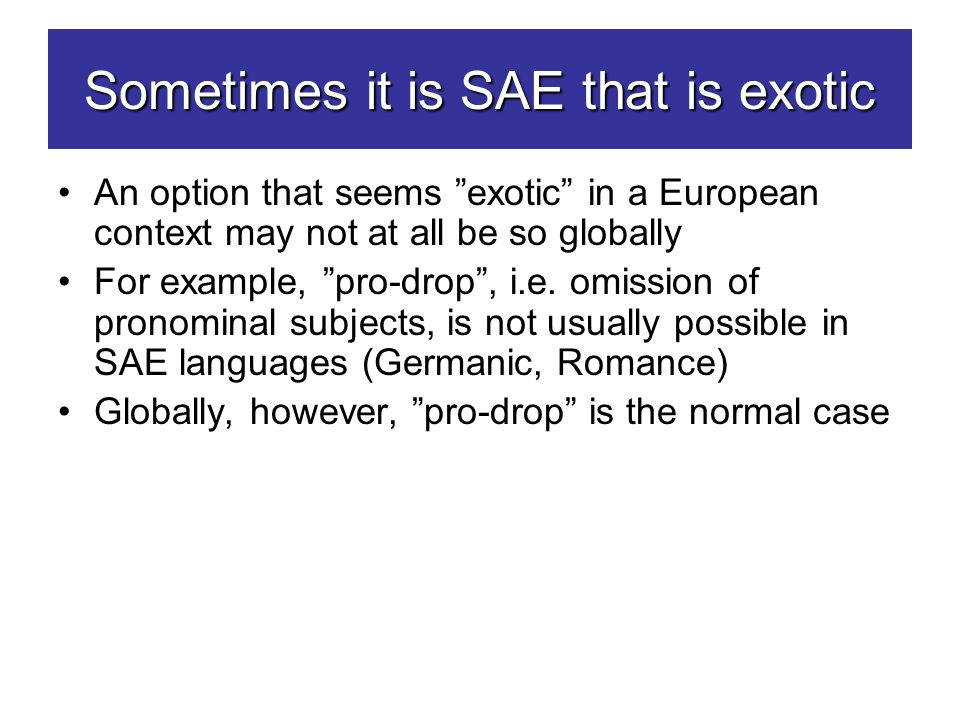 Sometimes it is SAE that is exotic

• An option that seems ”exotic” in a European context may not at all be so globally
• For example, ”pro-drop”, i.e. omission of pronominal subjects, is not usually possible in SAE languages (Germanic, Romance)
• Globally, however, ”pro-drop” is the normal case